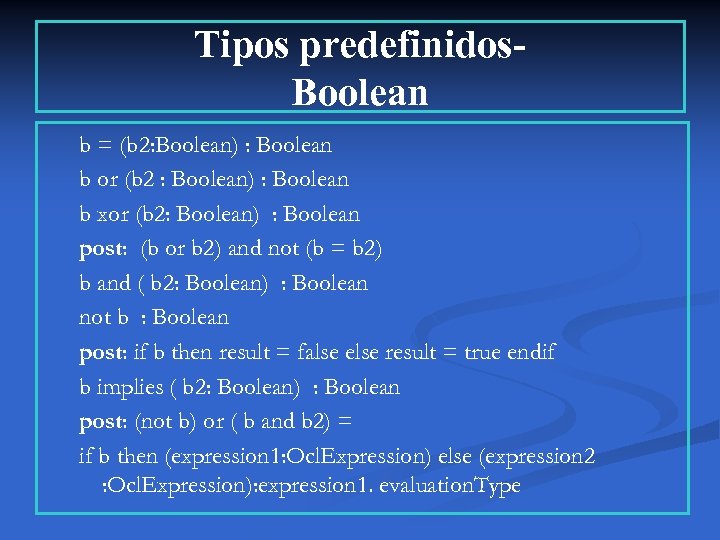 Tipos predefinidos-
Boolean

b = (b2:Boolean) : Boolean

b or (b2 : Boolean) : Boolean

b xor (b2: Boolean) : Boolean

post: (b or b2) and not (b = b2)

b and ( b2: Boolean) : Boolean

not b : Boolean

post: if b then result = false else result = true endif

b implies ( b2: Boolean) : Boolean

post: (not b) or ( b and b2) =

if b then (expression1:OclExpression) else (expression2 :OclExpression):expression1. evaluationType